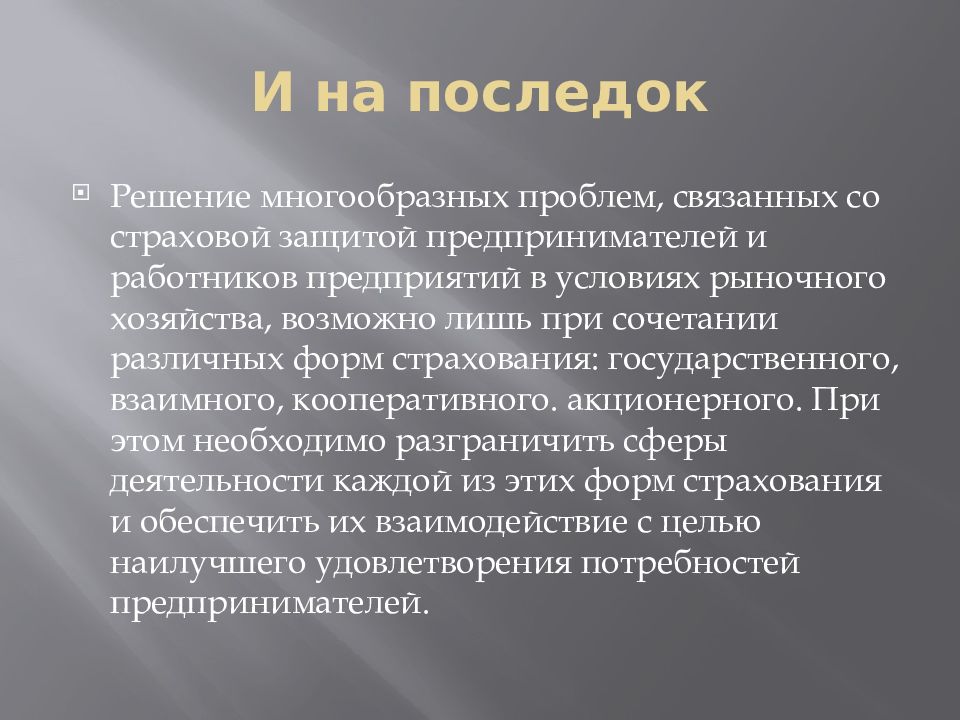 И на последок

Решение многообразных проблем, связанных со страховой защитой предпринимателей и работников предприятий в условиях рыночного хозяйства, возможно лишь при сочетании различных форм страхования: государственного, взаимного, кооперативного. акционерного. При этом необходимо разграничить сферы деятельности каждой из этих форм страхования и обеспечить их взаимодействие с целью наилучшего удовлетворения потребностей предпринимателей.